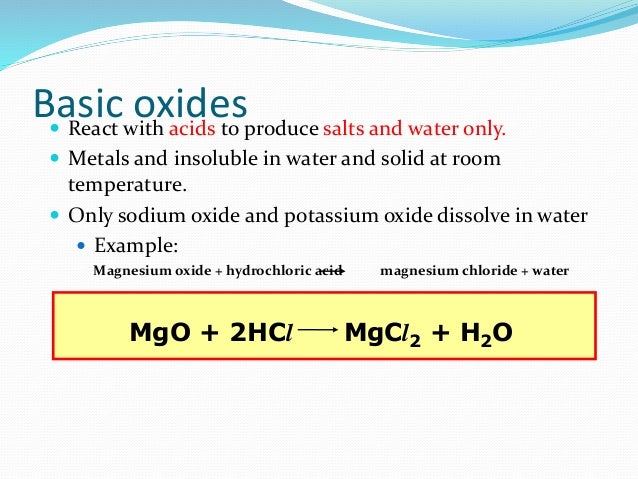 Basic oxides

- React with acids to produce salts and water only.
- Metals and insoluble in water and solid at room temperature.
- Only sodium oxide and potassium oxide dissolve in water
  - Example:

Magnesium oxide + hydrochloric acid → magnesium chloride + water

$MgO + 2HCl \longrightarrow MgCl_2 + H_2O$